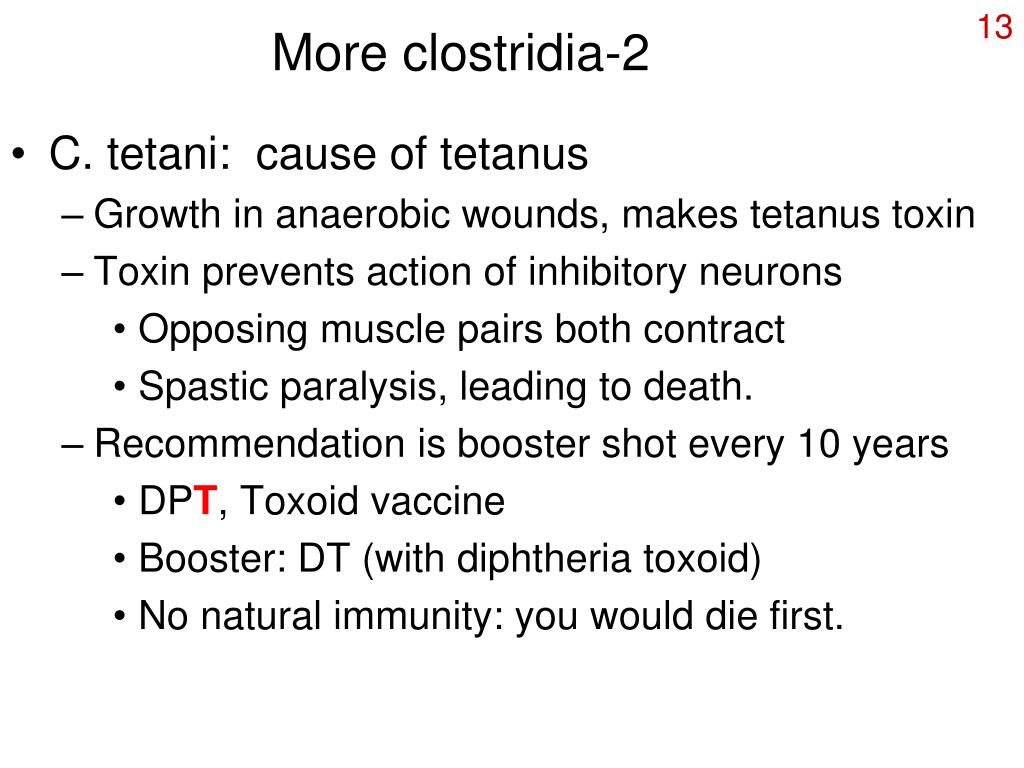 13

More clostridia-2

• C. tetani: cause of tetanus
– Growth in anaerobic wounds, makes tetanus toxin
– Toxin prevents action of inhibitory neurons
• Opposing muscle pairs both contract
• Spastic paralysis, leading to death.
– Recommendation is booster shot every 10 years
• DPT, Toxoid vaccine
• Booster: DT (with diphtheria toxoid)
• No natural immunity: you would die first.